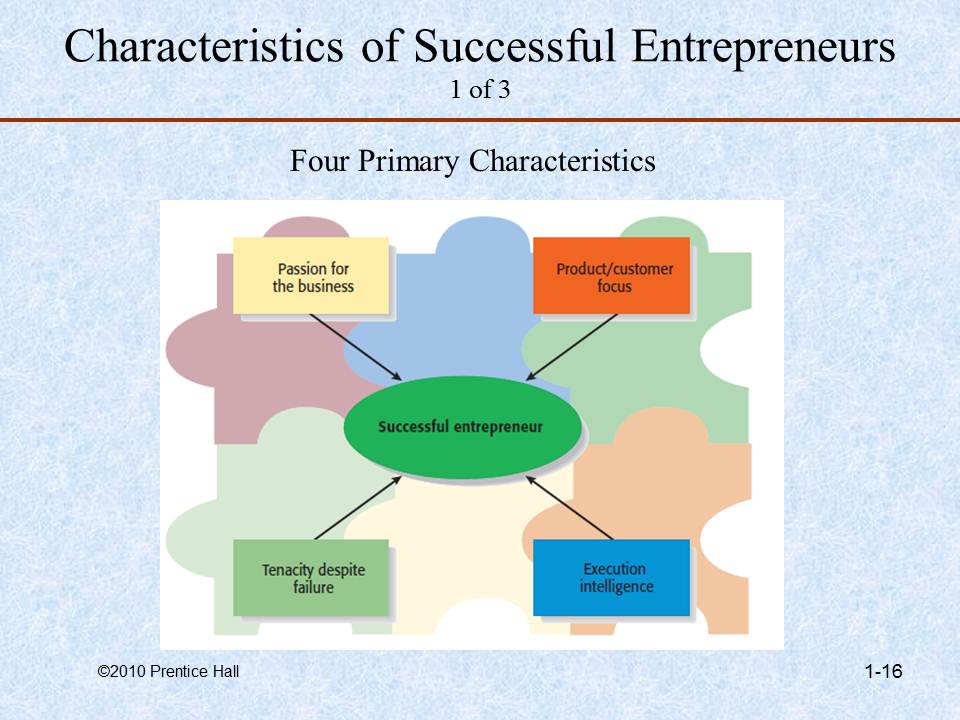 Characteristics of Successful Entrepreneurs
1 of 3

Four Primary Characteristics

Passion for the business

Product/customer focus

Successful entrepreneur

Tenacity despite failure

Execution intelligence

©2010 Prentice Hall

1-16